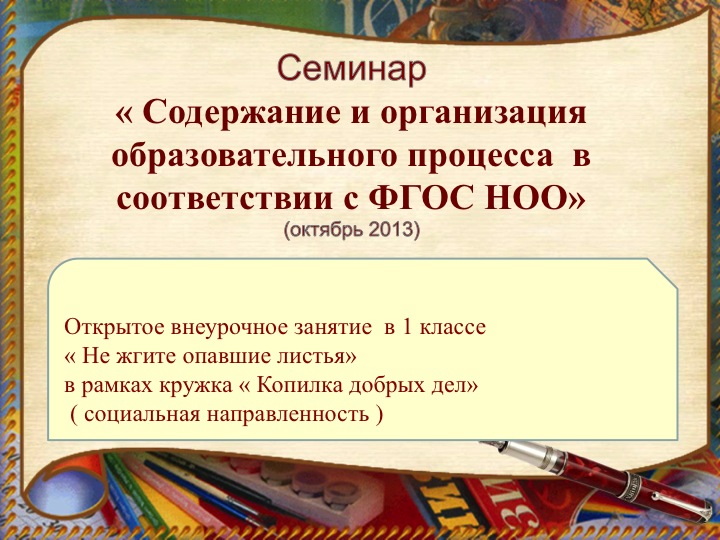 Семинар
« Содержание и организация образовательного процесса в соответствии с ФГОС НОО»
(октябрь 2013)

Открытое внеурочное занятие в 1 классе
« Не жгите опавшие листья»
в рамках кружка « Копилка добрых дел»
( социальная направленность )